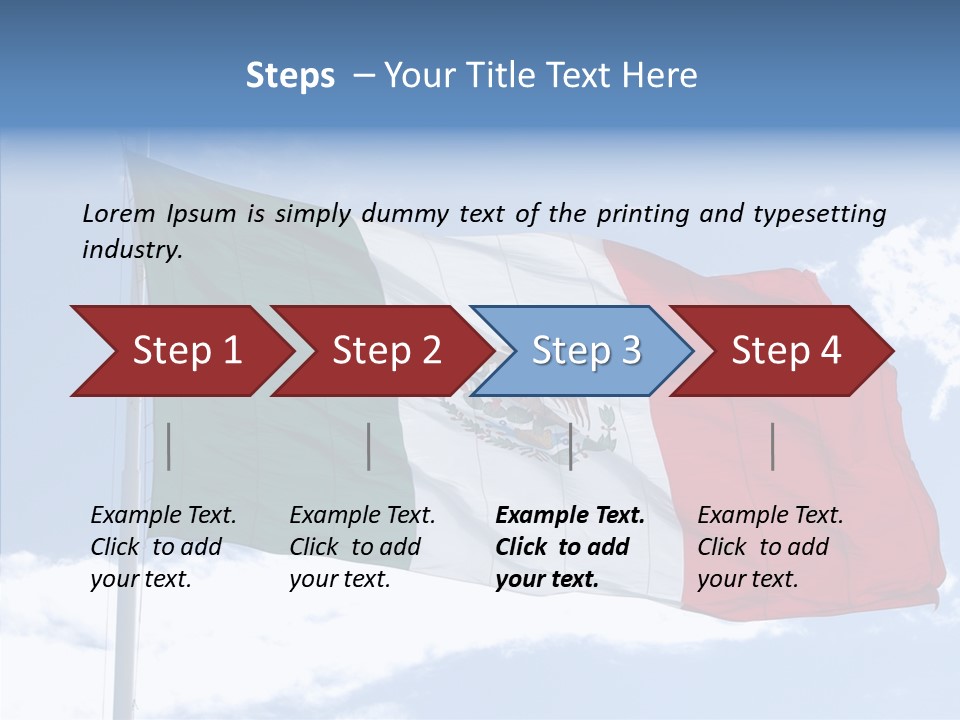 Steps – Your Title Text Here

Lorem Ipsum is simply dummy text of the printing and typesetting industry.

Step 1

Step 2

Step 3

Step 4

Example Text. Click to add your text.

Example Text. Click to add your text.

Example Text. Click to add your text.

Example Text. Click to add your text.